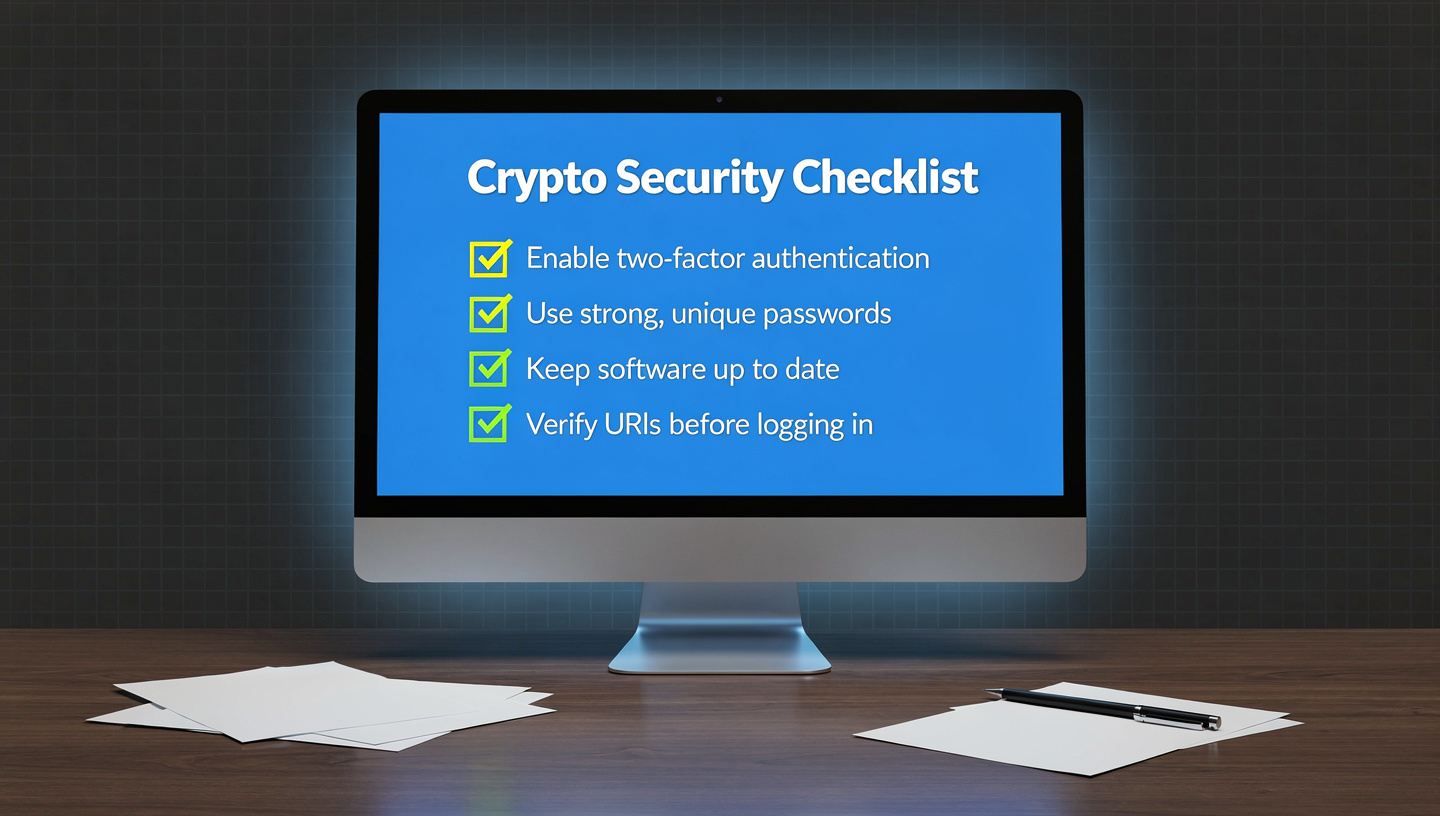 Crypto Security Checklist

Enable two-factor authentication

Use strong, unique passwords

Keep software up to date

Verify URIs before logging in